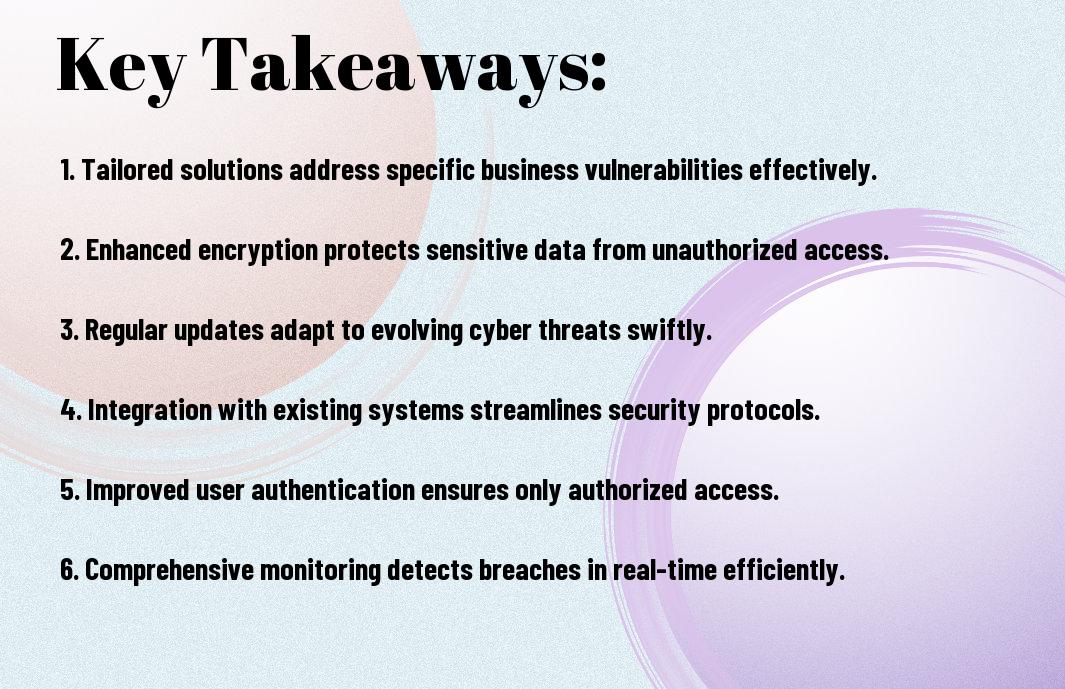 Key Takeaways:

1. Tailored solutions address specific business vulnerabilities effectively.

2. Enhanced encryption protects sensitive data from unauthorized access.

3. Regular updates adapt to evolving cyber threats swiftly.

4. Integration with existing systems streamlines security protocols.

5. Improved user authentication ensures only authorized access.

6. Comprehensive monitoring detects breaches in real-time efficiently.